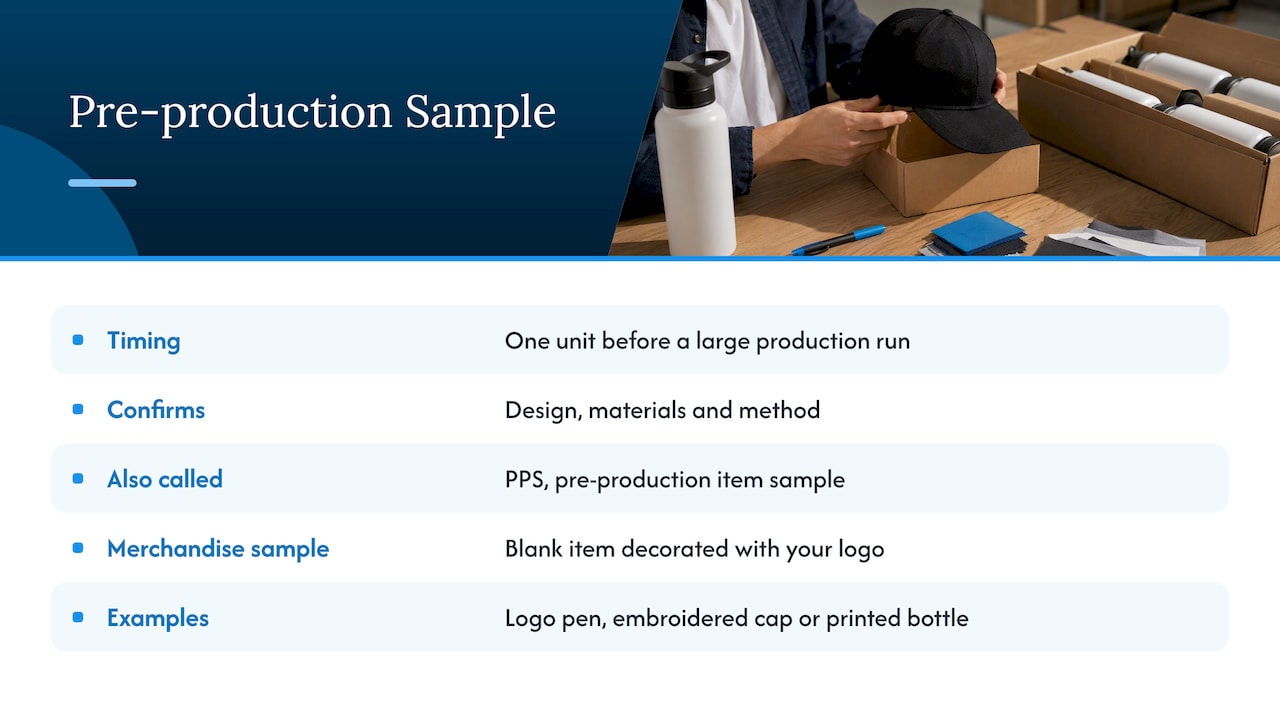 Pre-production Sample

• Timing
One unit before a large production run

• Confirms
Design, materials and method

• Also called
PPS, pre-production item sample

• Merchandise sample
Blank item decorated with your logo

• Examples
Logo pen, embroidered cap or printed bottle